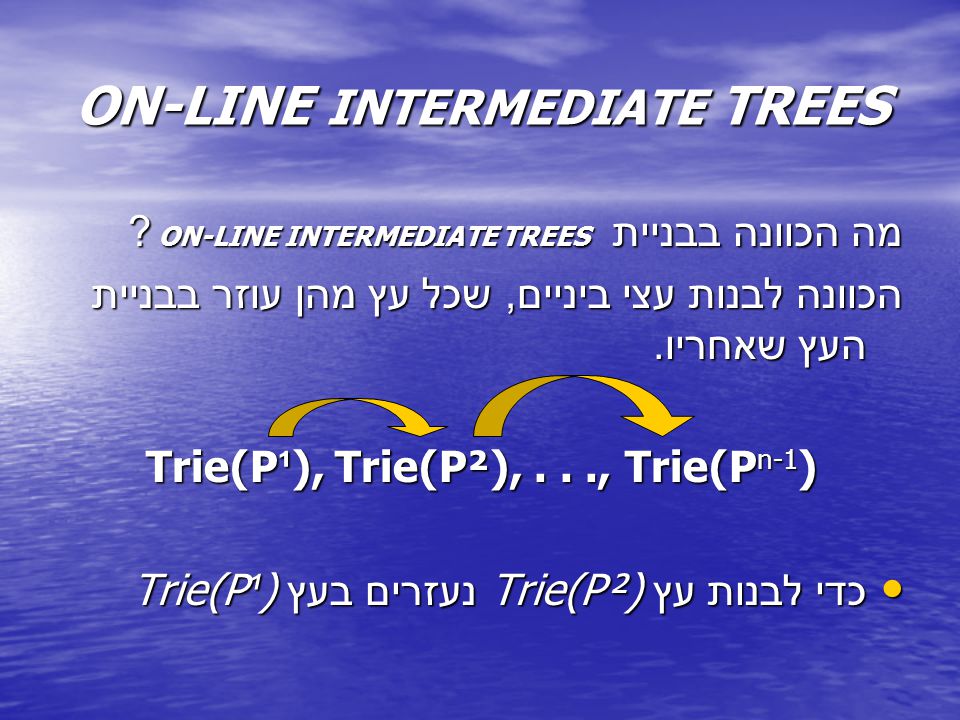 ON-LINE INTERMEDIATE TREES

מה הכוונה בבניית ON-LINE INTERMEDIATE TREES ?

הכוונה לבנות עצי ביניים, שכל עץ מהן עוזר בבניית העץ שאחריו.

Trie($P^1$), Trie($P^2$), . . ., Trie($P^{n-1}$)

• כדי לבנות עץ Trie($P^2$) נעזרים בעץ Trie($P^1$)